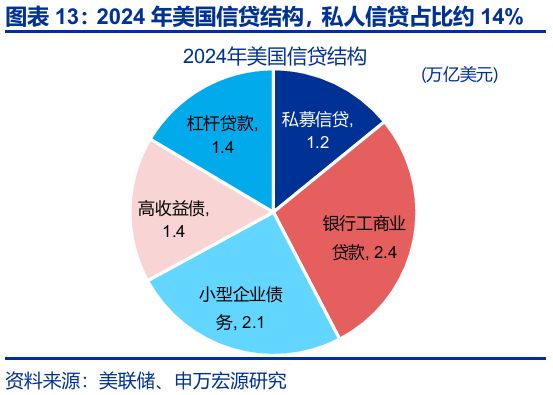 图表 13：2024 年美国信贷结构，私人信贷占比约 14%

2024年美国信贷结构

(万亿美元)

私募信贷, 1.2

银行工商业贷款, 2.4

小型企业债务, 2.1

高收益债, 1.4

杠杆贷款, 1.4

资料来源：美联储、申万宏源研究